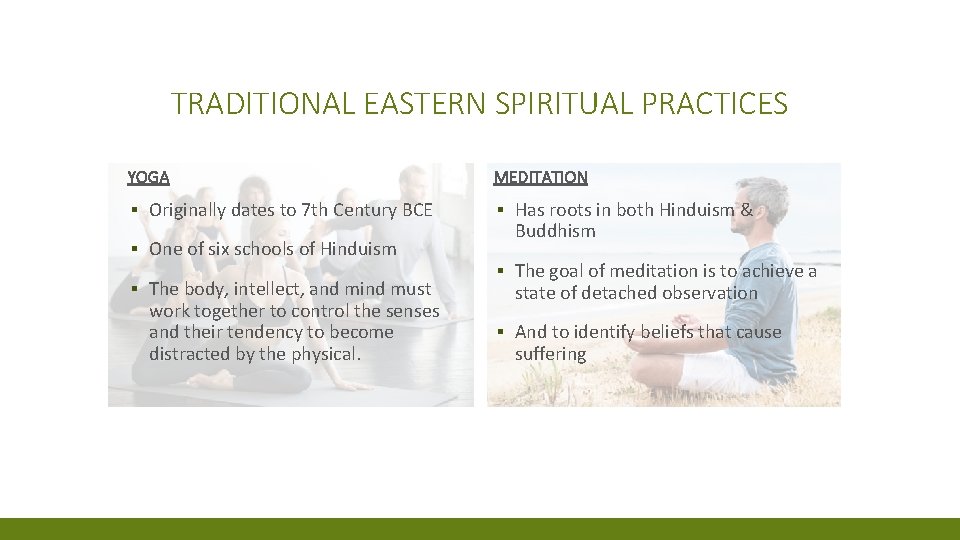 TRADITIONAL EASTERN SPIRITUAL PRACTICES

YOGA

▪ Originally dates to 7th Century BCE

▪ One of six schools of Hinduism

▪ The body, intellect, and mind must work together to control the senses and their tendency to become distracted by the physical.

MEDITATION

▪ Has roots in both Hinduism & Buddhism

▪ The goal of meditation is to achieve a state of detached observation

▪ And to identify beliefs that cause suffering